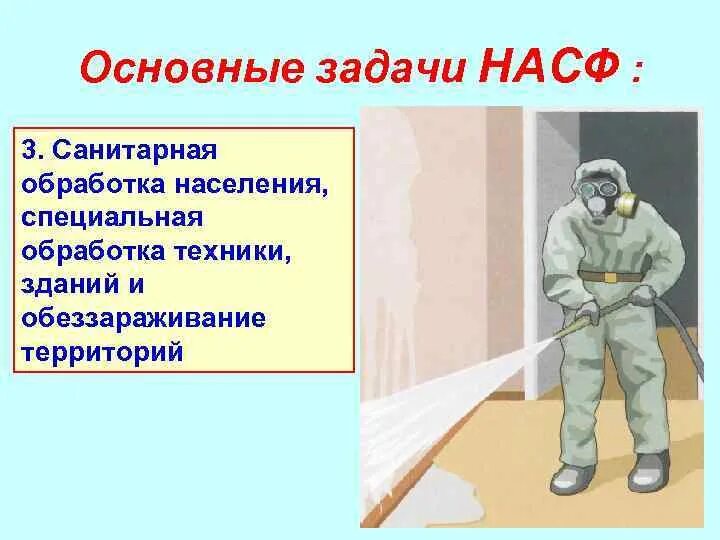 Основные задачи НАСФ :

3. Санитарная обработка населения, специальная обработка техники, зданий и обеззараживание территорий